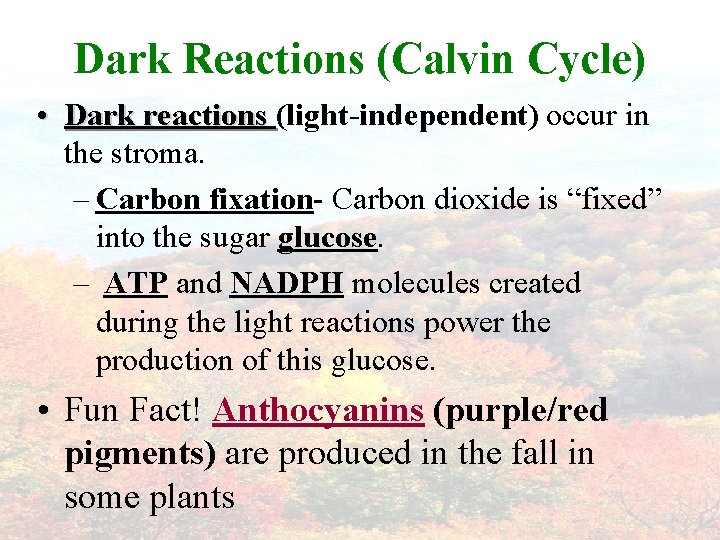 Dark Reactions (Calvin Cycle)

• Dark reactions (light-independent) occur in the stroma.

– Carbon fixation- Carbon dioxide is “fixed” into the sugar glucose.

– ATP and NADPH molecules created during the light reactions power the production of this glucose.

• Fun Fact! Anthocyanins (purple/red pigments) are produced in the fall in some plants